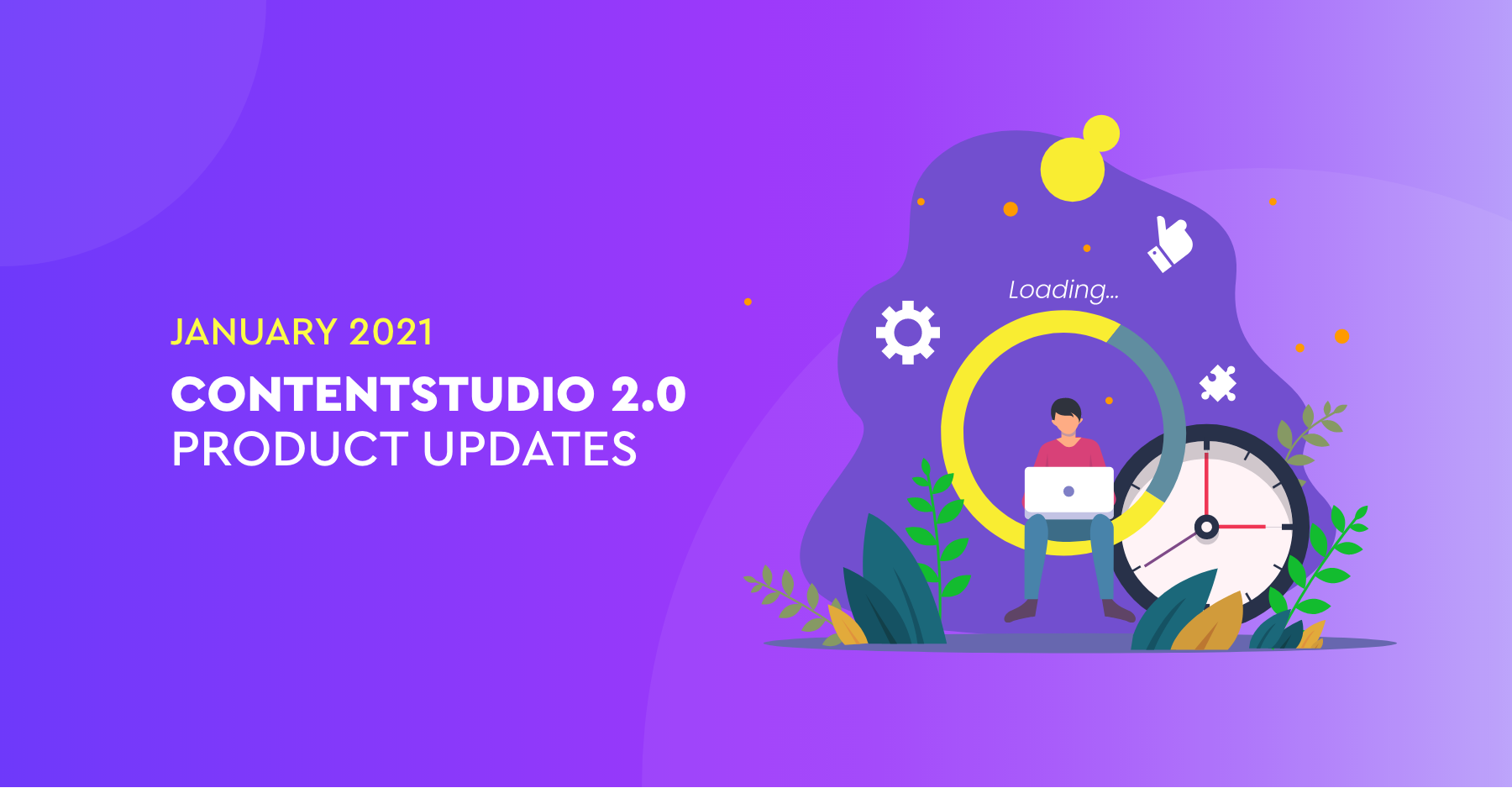 JANUARY 2021

CONTENTSTUDIO 2.0
PRODUCT UPDATES

Loading...